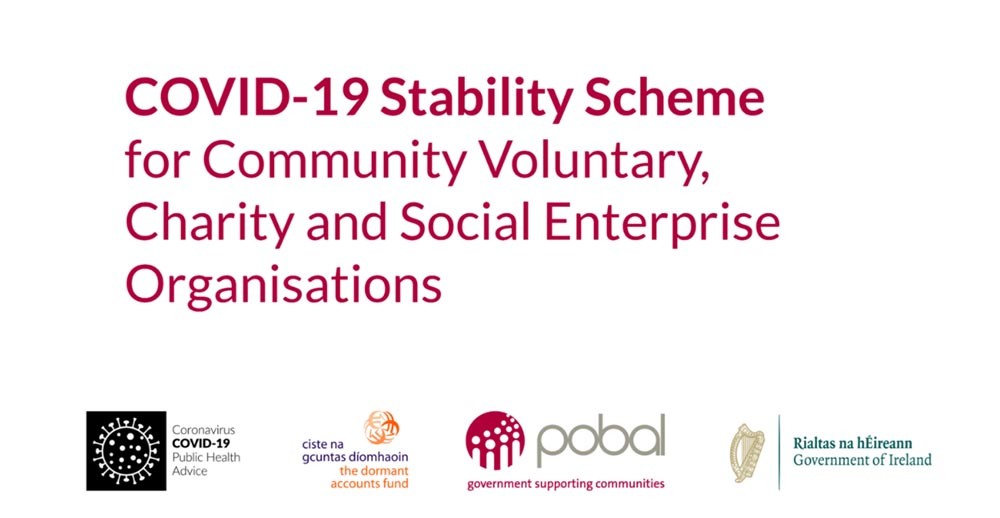 COVID-19 Stability Scheme
for Community Voluntary, Charity and Social Enterprise Organisations

Coronavirus
COVID-19
Public Health
Advice

ciste na gcuntas díomhaoin
the dormant accounts fund

pobal
government supporting communities

Rialtas na hÉireann
Government of Ireland